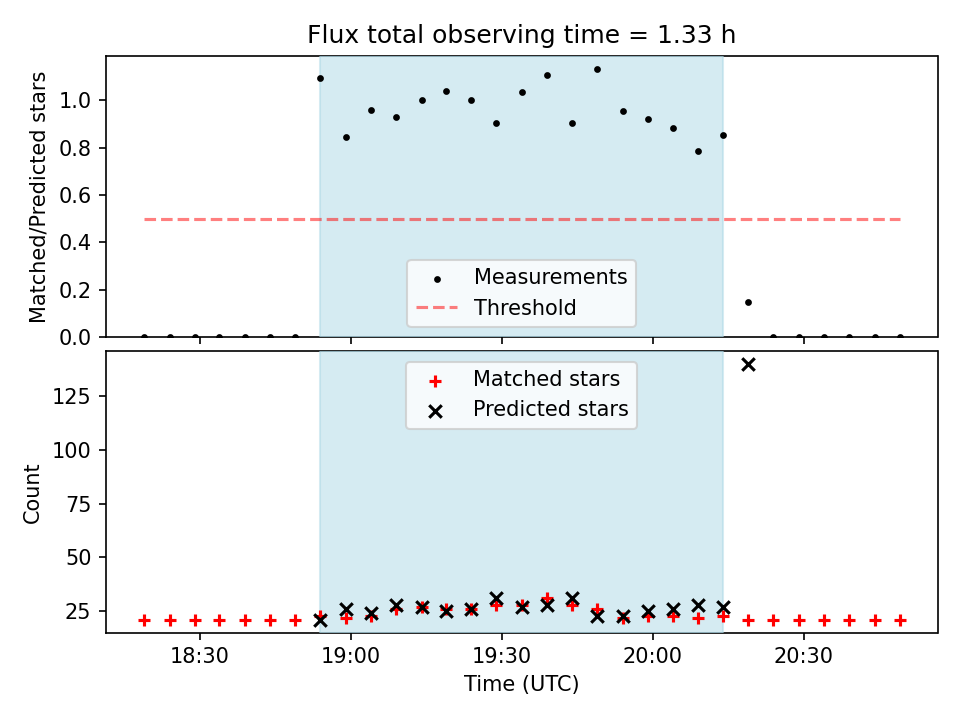 Flux total observing time = 1.33 h

Matched/Predicted stars

1.0
0.8
0.6
0.4
0.2
0.0

Measurements
Threshold

Matched stars
Predicted stars

Count

125
100
75
50
25

18:30
19:00
19:30
20:00
20:30

Time (UTC)